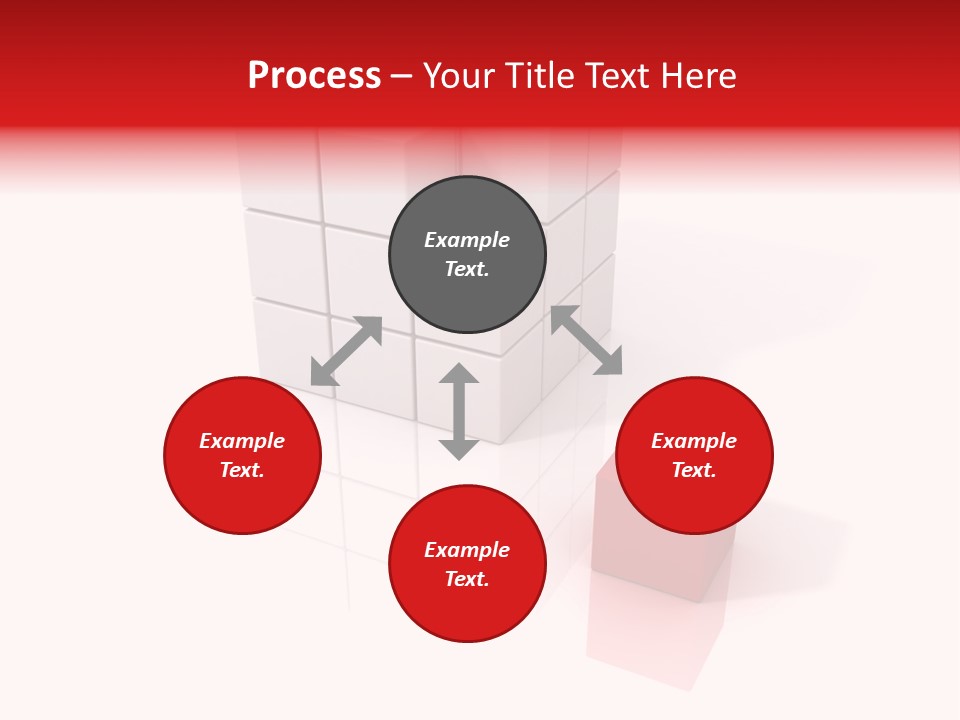 Process – Your Title Text Here

Example Text.

Example Text.

Example Text.

Example Text.